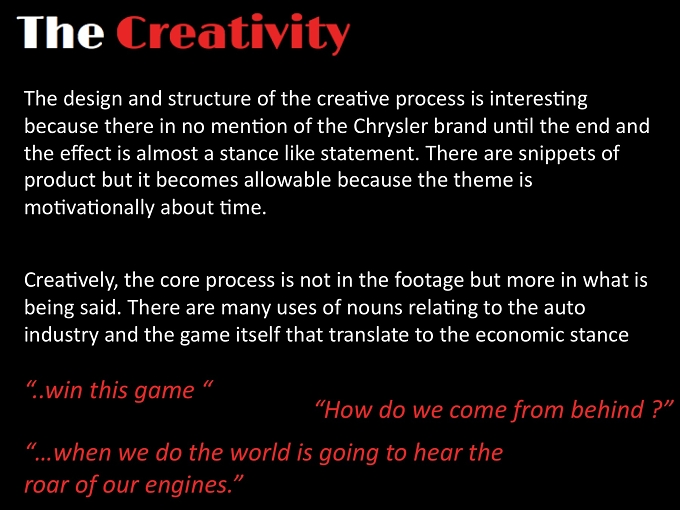 The Creativity

The design and structure of the creative process is interesting because there in no mention of the Chrysler brand until the end and the effect is almost a stance like statement. There are snippets of product but it becomes allowable because the theme is motivationally about time.

Creatively, the core process is not in the footage but more in what is being said. There are many uses of nouns relating to the auto industry and the game itself that translate to the economic stance

“..win this game “

“How do we come from behind ?”

“...when we do the world is going to hear the roar of our engines.”